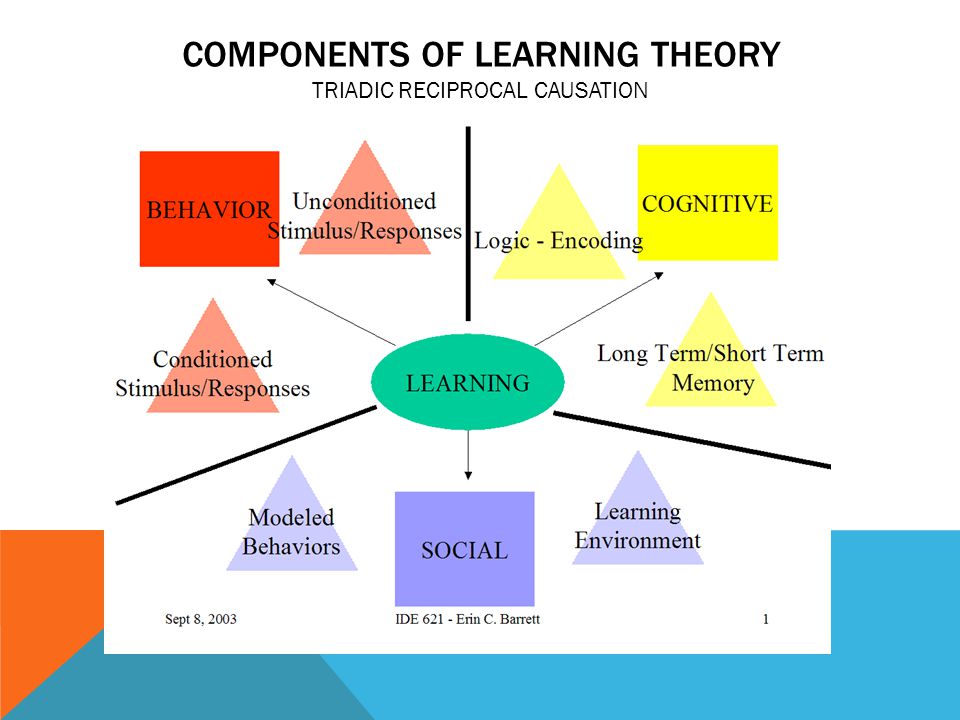 COMPONENTS OF LEARNING THEORY
TRIADIC RECIPROCAL CAUSATION

BEHAVIOR

Unconditioned Stimulus/Responses

Logic - Encoding

COGNITIVE

Conditioned Stimulus/Responses

LEARNING

Long Term/Short Term Memory

Modeled Behaviors

SOCIAL

Learning Environment

Sept 8, 2003

IDE 621 - Erin C. Barrett

1